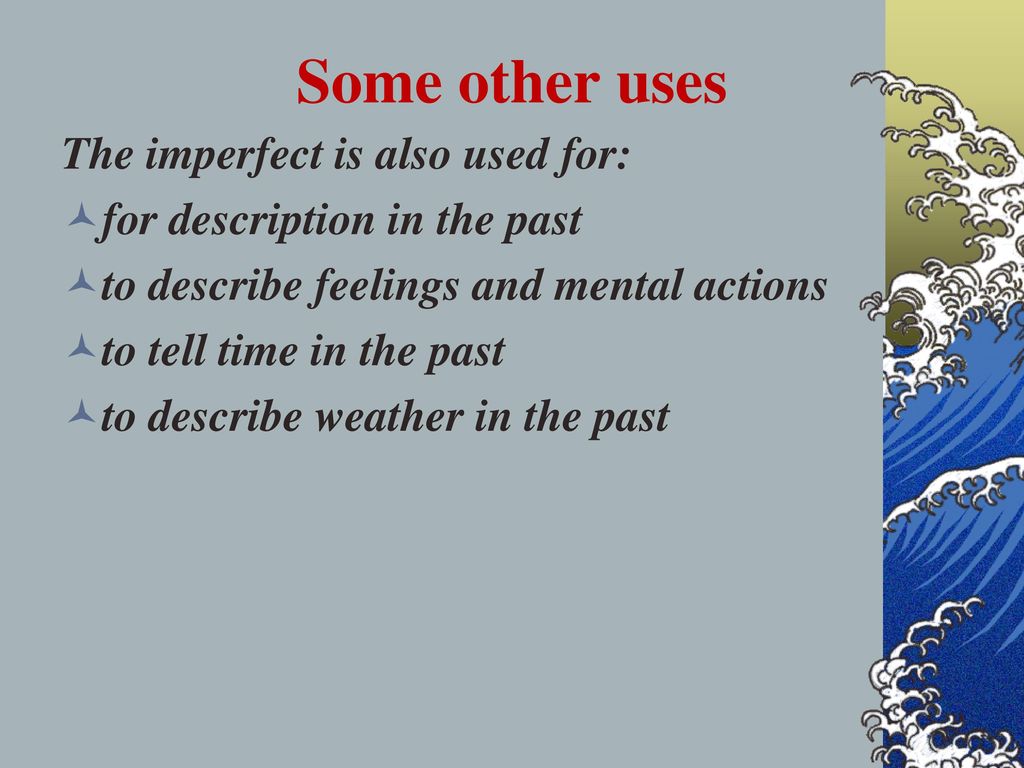 Some other uses

The imperfect is also used for:

for description in the past

to describe feelings and mental actions

to tell time in the past

to describe weather in the past